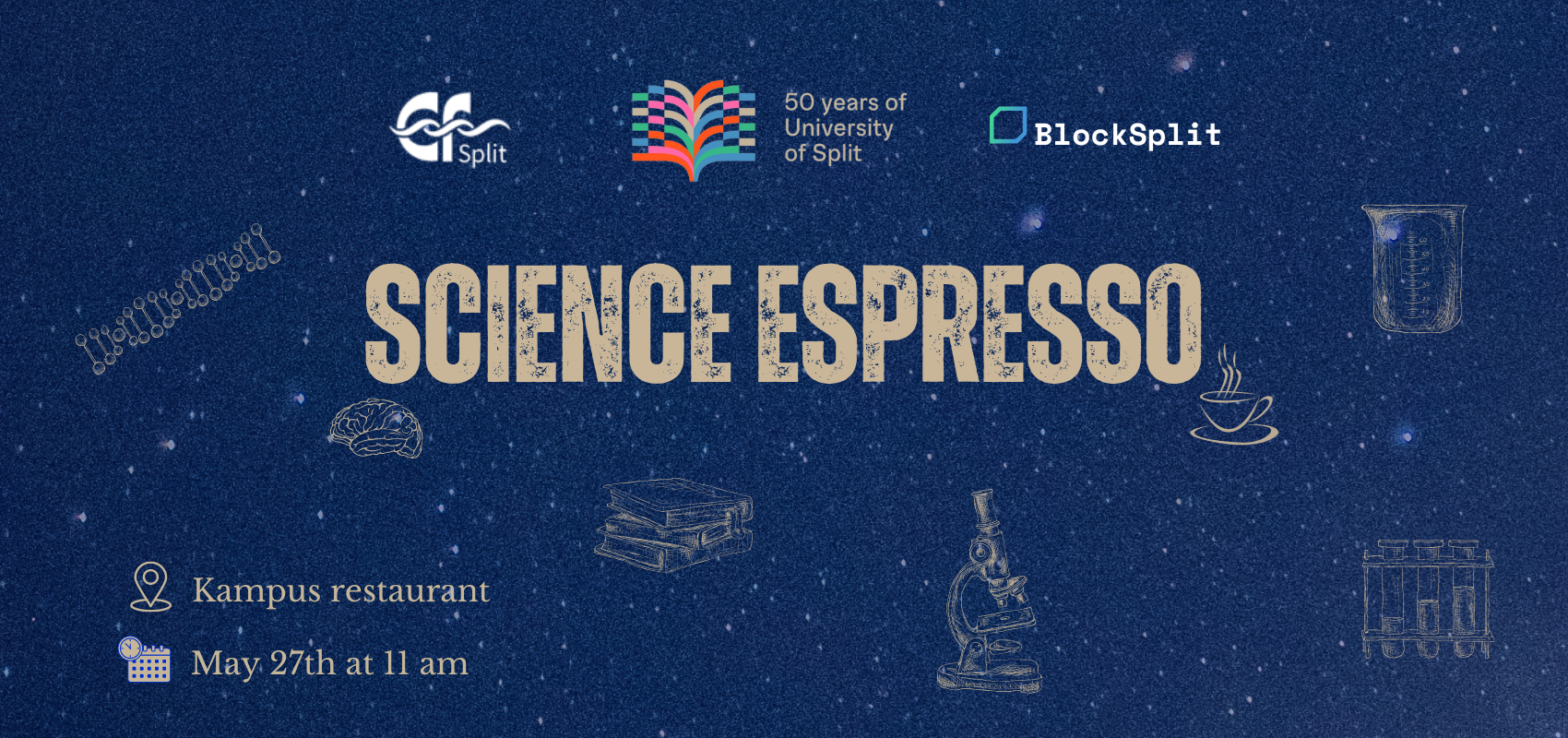 Split

50 years of University of Split

BlockSplit

SCIENCE ESPRESSO

Kampus restaurant

May 27th at 11 am